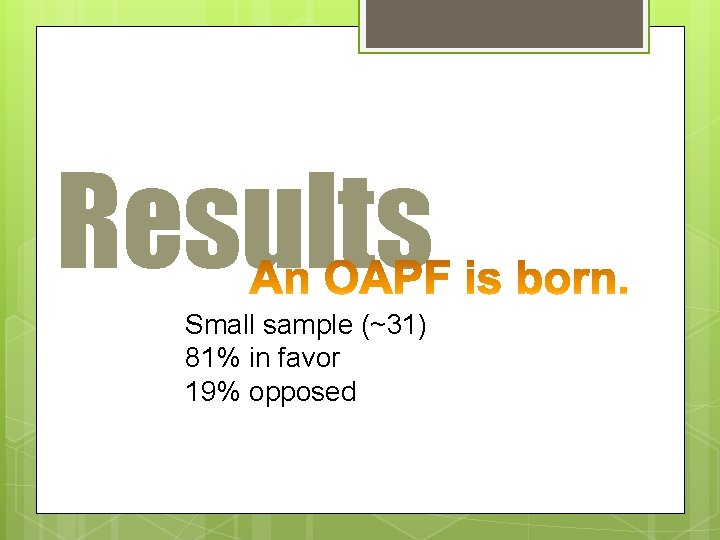 Results
An OAPF is born.

Small sample (~31)
81% in favor
19% opposed